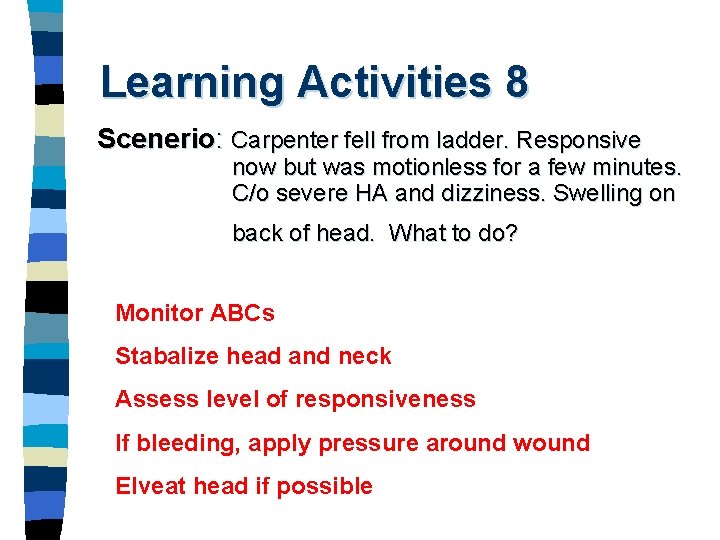 Learning Activities 8

Scenerio: Carpenter fell from ladder. Responsive now but was motionless for a few minutes. C/o severe HA and dizziness. Swelling on back of head. What to do?

Monitor ABCs

Stabalize head and neck

Assess level of responsiveness

If bleeding, apply pressure around wound

Elveat head if possible